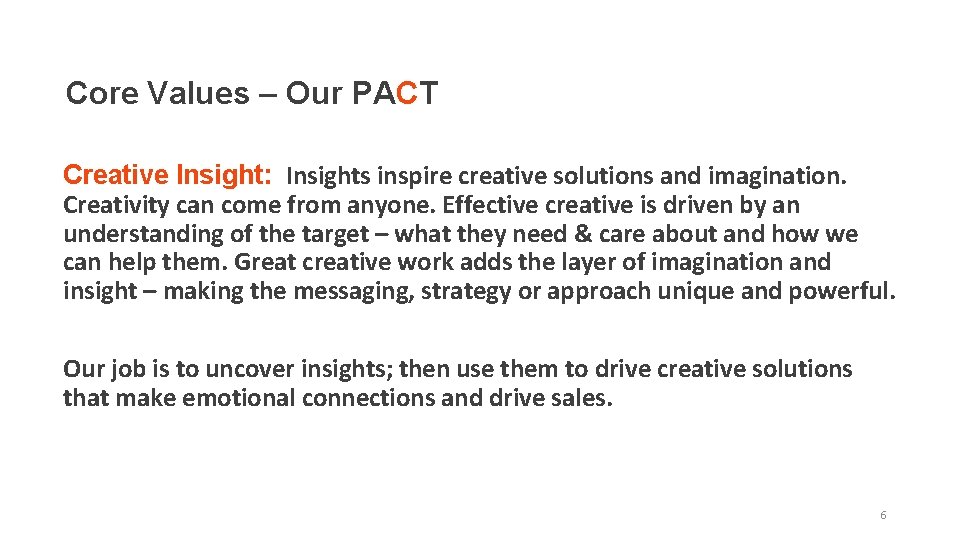 Core Values – Our PACT

Creative Insight: Insights inspire creative solutions and imagination. Creativity can come from anyone. Effective creative is driven by an understanding of the target – what they need & care about and how we can help them. Great creative work adds the layer of imagination and insight – making the messaging, strategy or approach unique and powerful.

Our job is to uncover insights; then use them to drive creative solutions that make emotional connections and drive sales.

6